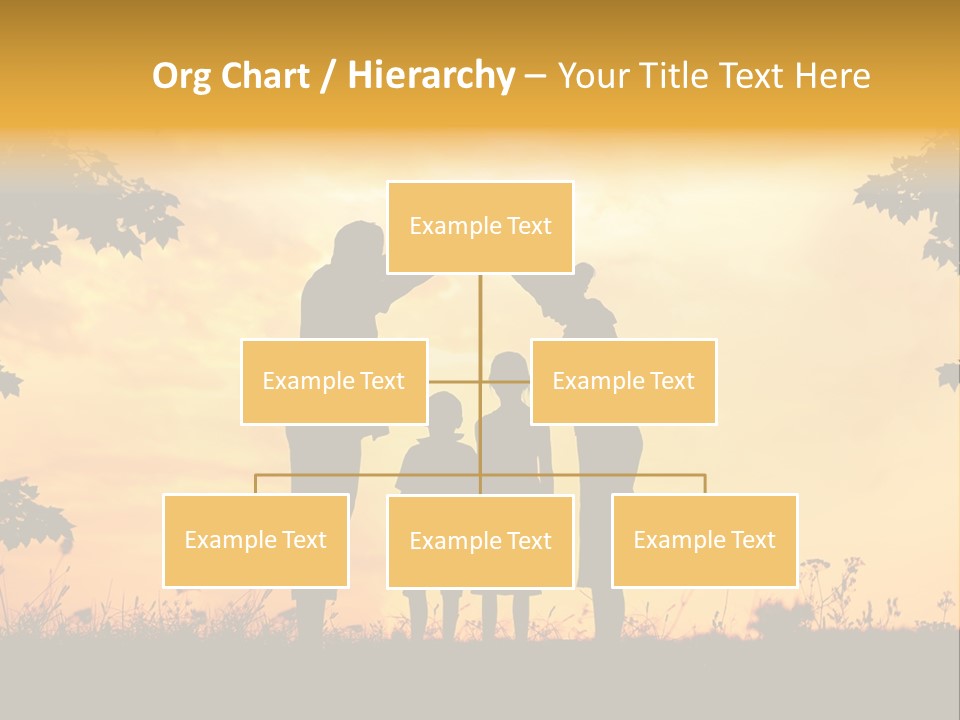 Org Chart / Hierarchy – Your Title Text Here

Example Text

Example Text

Example Text

Example Text

Example Text

Example Text